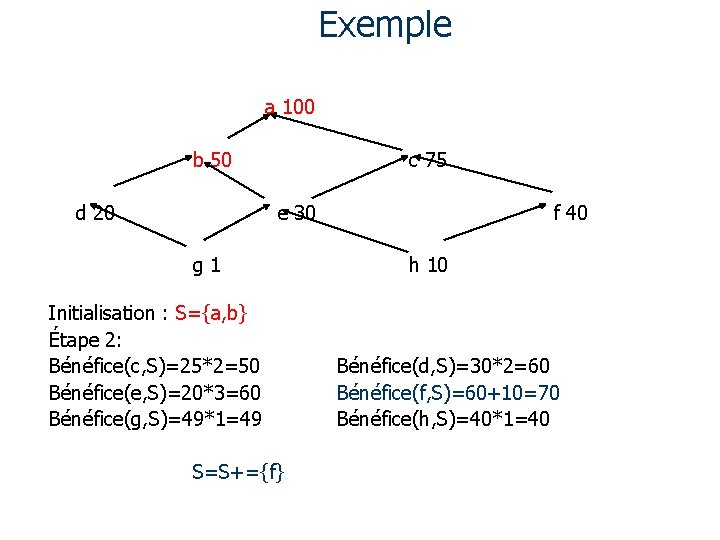 Exemple

a 100

b 50

c 75

d 20

e 30

f 40

g 1

h 10

Initialisation : S={a,b}
Étape 2:
Bénéfice(c,S)=25*2=50
Bénéfice(e,S)=20*3=60
Bénéfice(g,S)=49*1=49

Bénéfice(d,S)=30*2=60
Bénéfice(f,S)=60+10=70
Bénéfice(h,S)=40*1=40

S=S+={f}